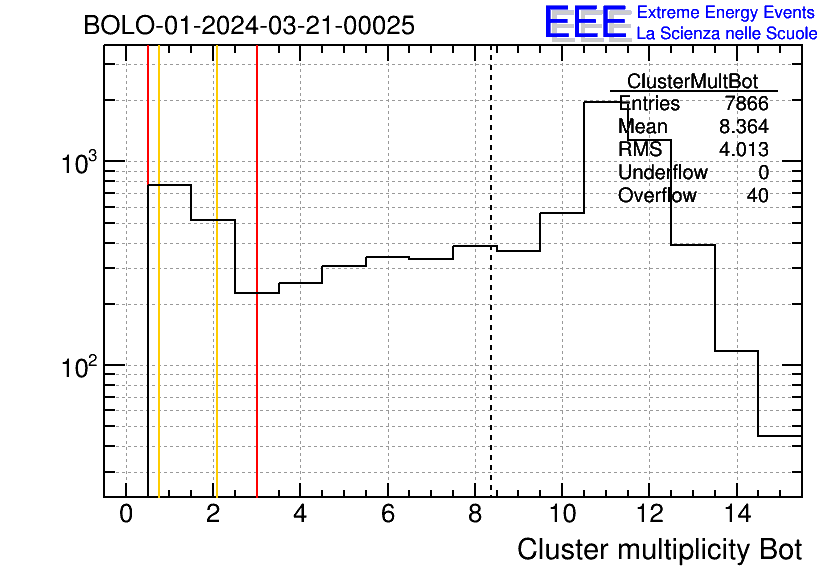 BOLO-01-2024-03-21-00025

EEE Extreme Energy Events
La Scienza nelle Scuole

| ClusterMultBot | |
|---|---|
| Entries | 7866 |
| Mean | 8.364 |
| RMS | 4.013 |
| Underflow | 0 |
| Overflow | 40 |

$10^3$

$10^2$

0 2 4 6 8 10 12 14

Cluster multiplicity Bot